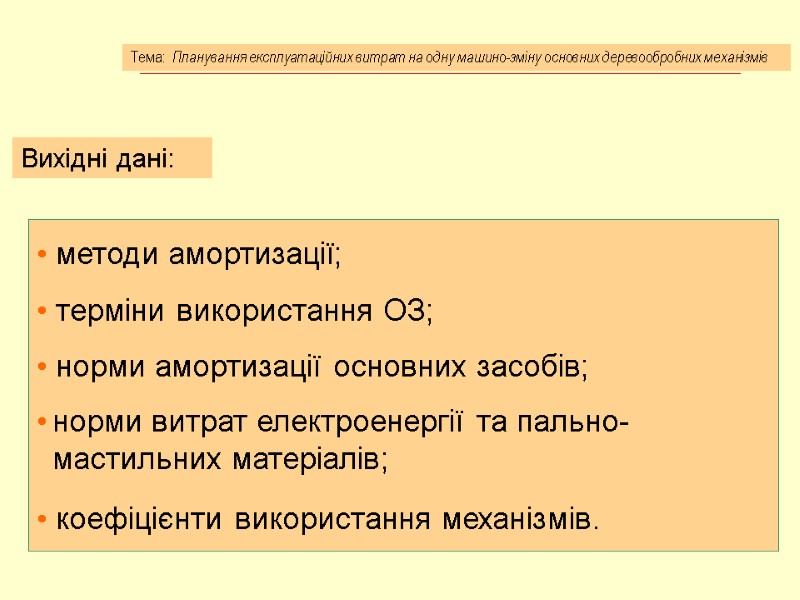 Тема: Планування експлуатаційних витрат на одну машино-зміну основних деревообробних механізмів

Вихідні дані:

• методи амортизації;

• терміни використання ОЗ;

• норми амортизації основних засобів;

• норми витрат електроенергії та пально-мастильних матеріалів;

• коефіцієнти використання механізмів.